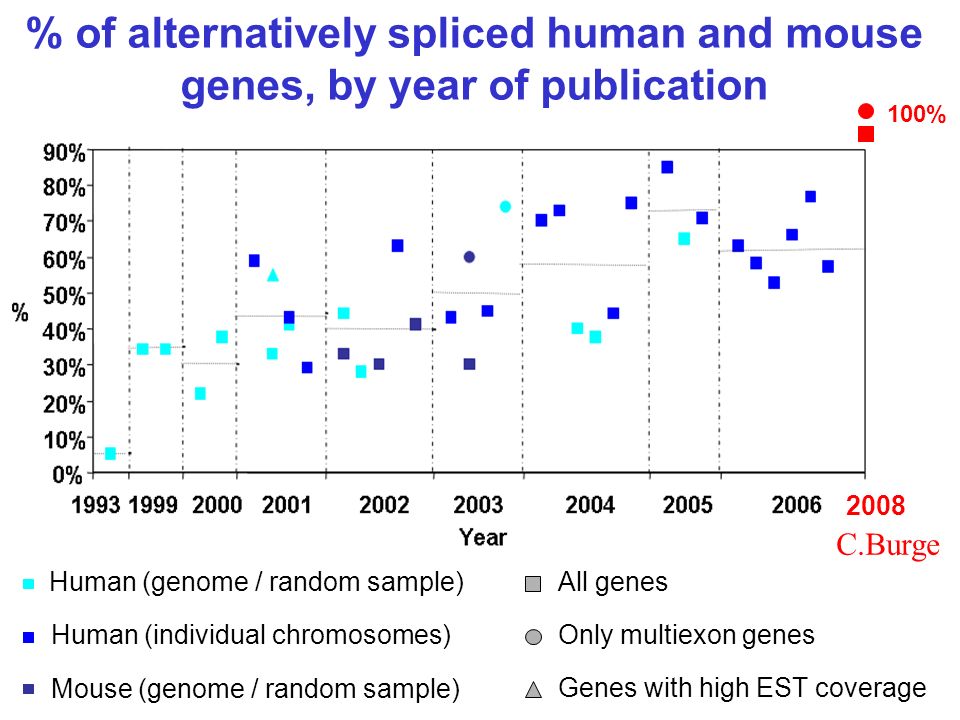 % of alternatively spliced human and mouse genes, by year of publication

100%

90%
80%
70%
60%
50%
40%
30%
20%
10%
0%

%

1993 1999 2000 2001 2002 2003 2004 2005 2006 2008

Year

C.Burge

Human (genome / random sample)
Human (individual chromosomes)
Mouse (genome / random sample)

All genes
Only multiexon genes
Genes with high EST coverage